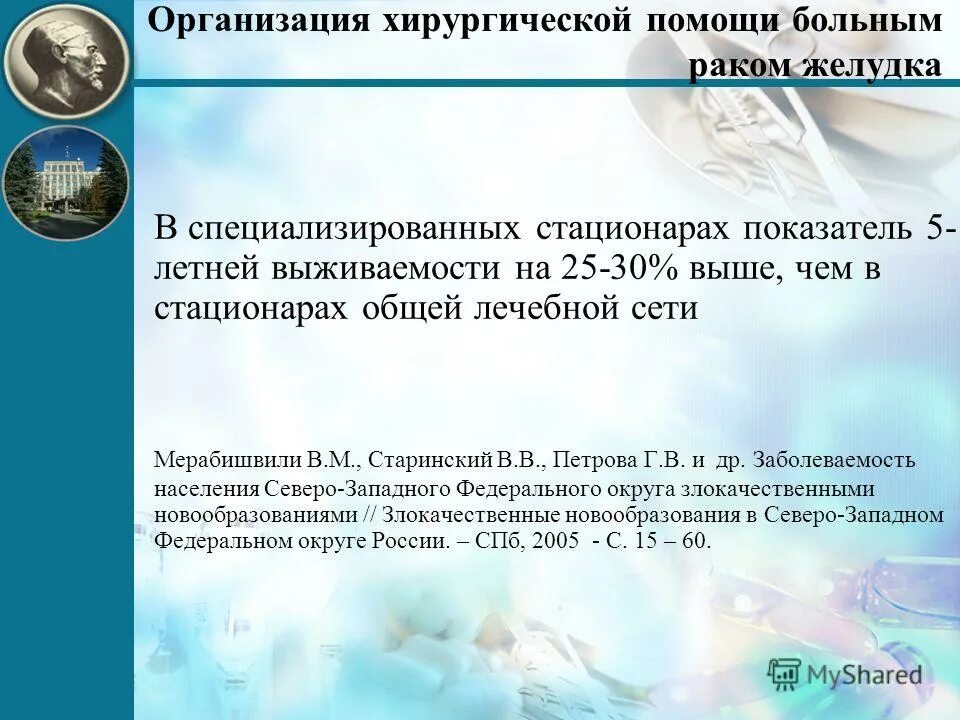 Организация хирургической помощи больным раком желудка

В специализированных стационарах показатель 5-летней выживаемости на 25-30% выше, чем в стационарах общей лечебной сети

Мерабишвили В.М., Старинский В.В., Петрова Г.В. и др. Заболеваемость населения Северо-Западного Федерального округа злокачественными новообразованиями // Злокачественные новообразования в Северо-Западном Федеральном округе России. – СПб, 2005 - С. 15 – 60.

MyShared